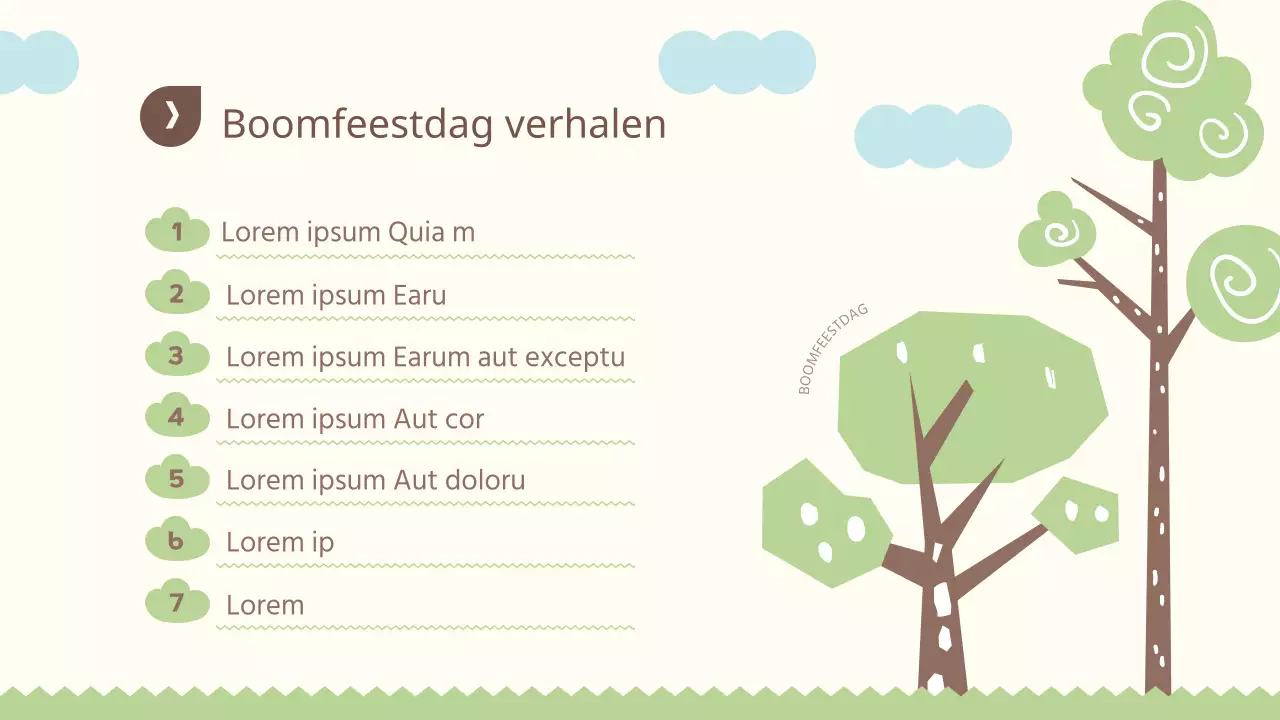 Boomfeestdag verhalen

1 Lorem ipsum Quia m

2 Lorem ipsum Earu

3 Lorem ipsum Earum aut exceptu

4 Lorem ipsum Aut cor

5 Lorem ipsum Aut doloru

6 Lorem ip

7 Lorem

BOOMFEESTDAG